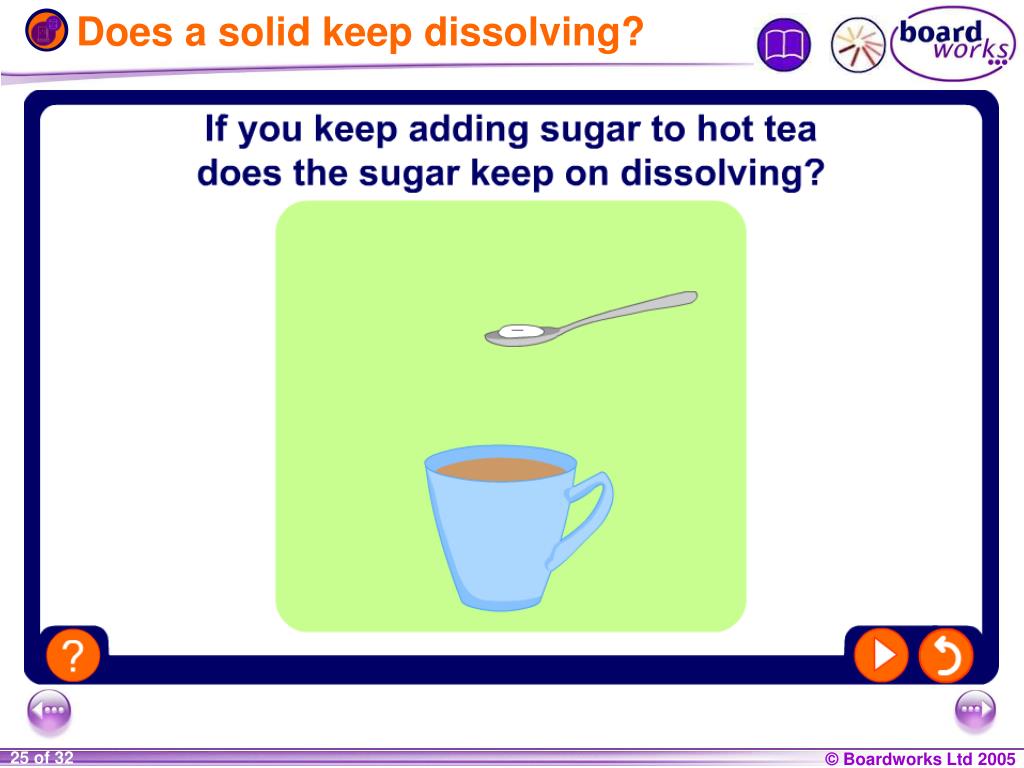 Does a solid keep dissolving?

board works

If you keep adding sugar to hot tea does the sugar keep on dissolving?

?

25 of 32

© Boardworks Ltd 2005